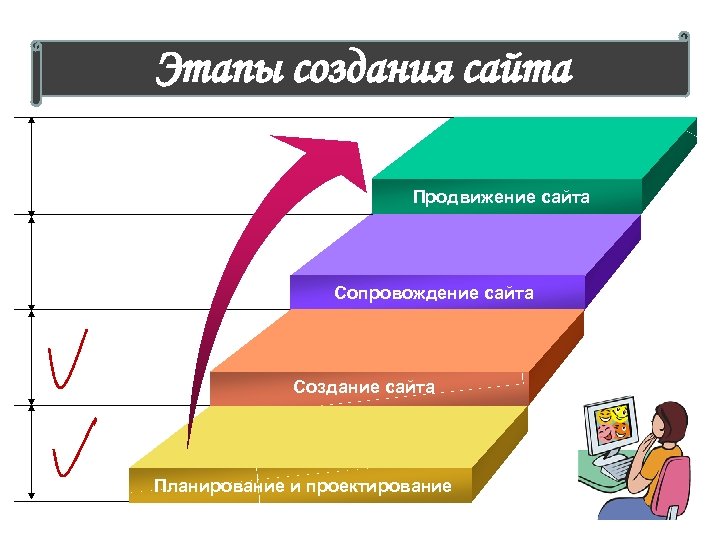 Этапы создания сайта

Продвижение сайта

Сопровождение сайта

Создание сайта

Планирование и проектирование